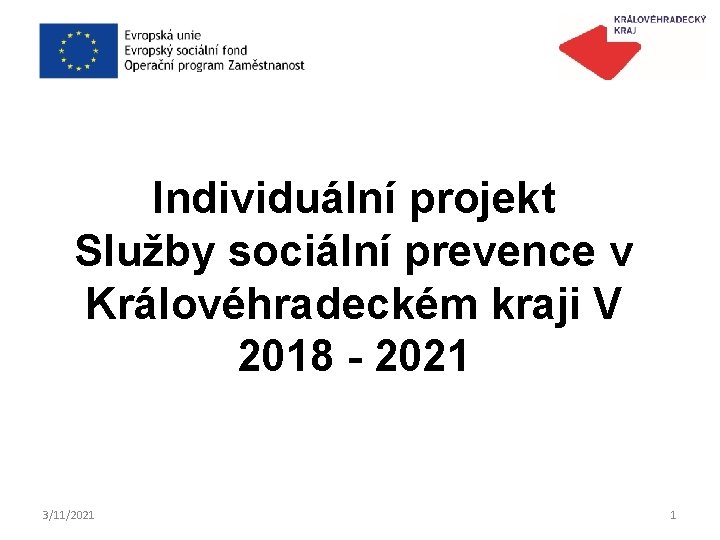 Evropská unie
Evropský sociální fond
Operační program Zaměstnanost

KRÁLOVÉHRADECKÝ KRAJ

Individuální projekt
Služby sociální prevence v Královéhradeckém kraji V
2018 - 2021

3/11/2021

1